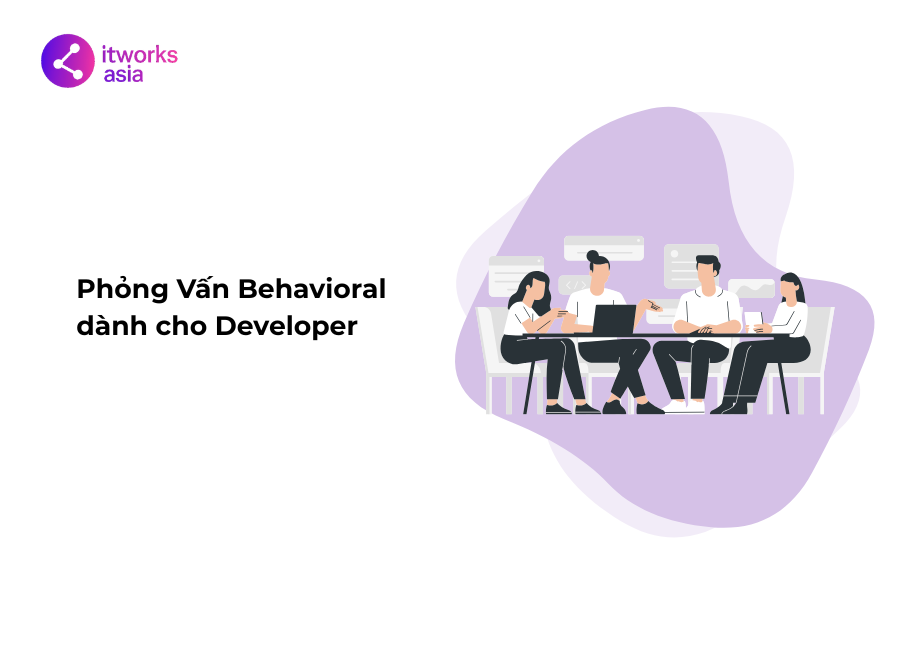 itworks asia

Phỏng Vấn Behavioral dành cho Developer

</>